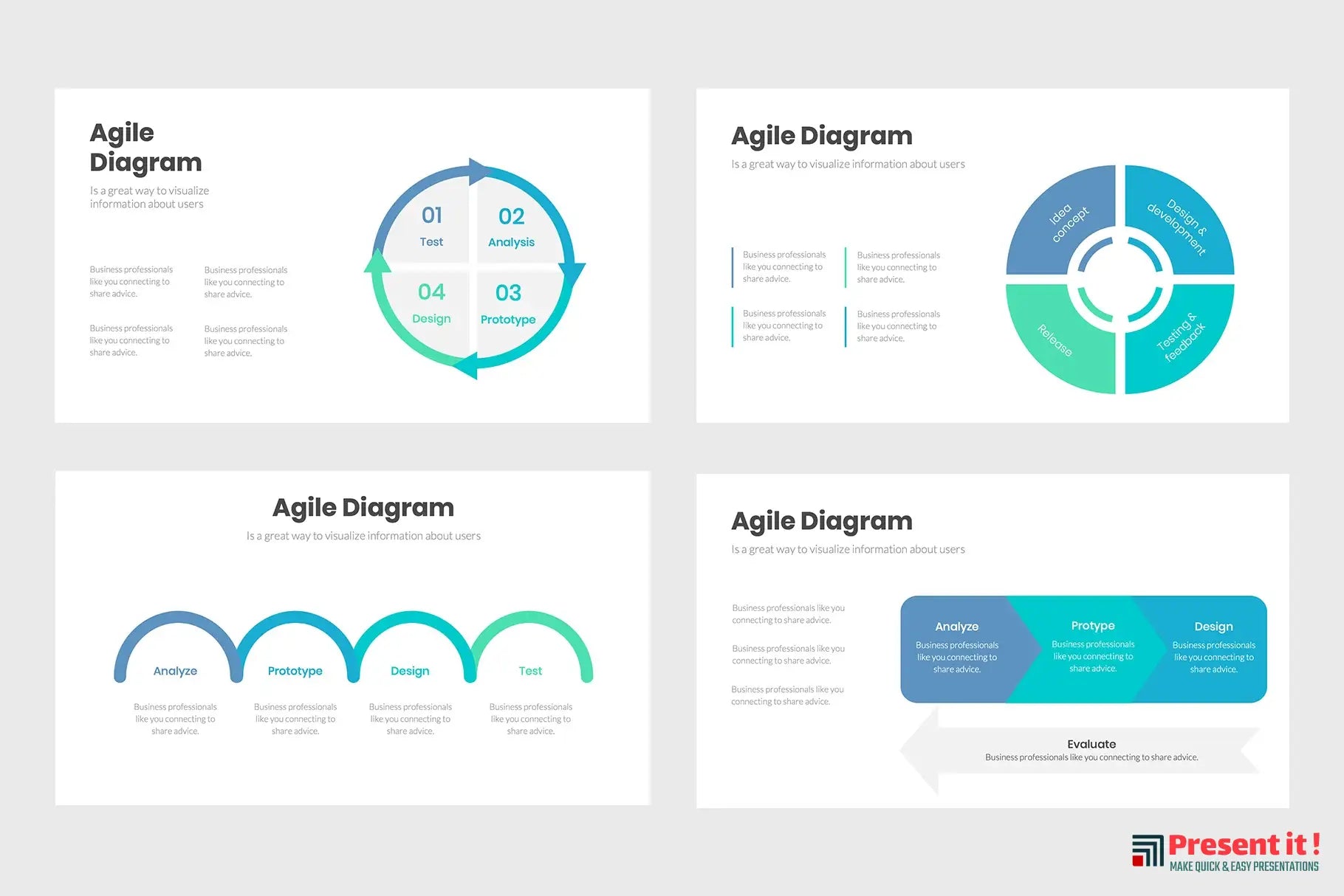 Agile Diagram

Is a great way to visualize information about users

Business professionals like you connecting to share advice.

Business professionals like you connecting to share advice.

Business professionals like you connecting to share advice.

Business professionals like you connecting to share advice.

01
Test

02
Analysis

04
Design

03
Prototype

Agile Diagram

Is a great way to visualize information about users

Business professionals like you connecting to share advice.

Business professionals like you connecting to share advice.

Business professionals like you connecting to share advice.

Business professionals like you connecting to share advice.

Idea concept

Design & development

Release

Testing & feedback

Agile Diagram

Is a great way to visualize information about users

Analyze

Prototype

Design

Test

Business professionals like you connecting to share advice.

Business professionals like you connecting to share advice.

Business professionals like you connecting to share advice.

Business professionals like you connecting to share advice.

Agile Diagram

Is a great way to visualize information about users

Business professionals like you connecting to share advice.

Business professionals like you connecting to share advice.

Business professionals like you connecting to share advice.

Analyze
Business professionals like you connecting to share advice.

Protype
Business professionals like you connecting to share advice.

Design
Business professionals like you connecting to share advice.

Evaluate
Business professionals like you connecting to share advice.

Present it !
MAKE QUICK & EASY PRESENTATIONS